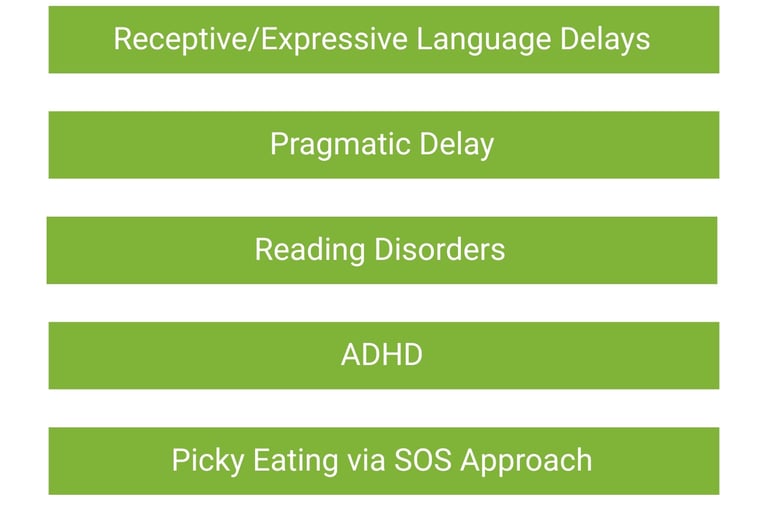 Receptive/Expressive Language Delays

Pragmatic Delay

Reading Disorders

ADHD

Picky Eating via SOS Approach